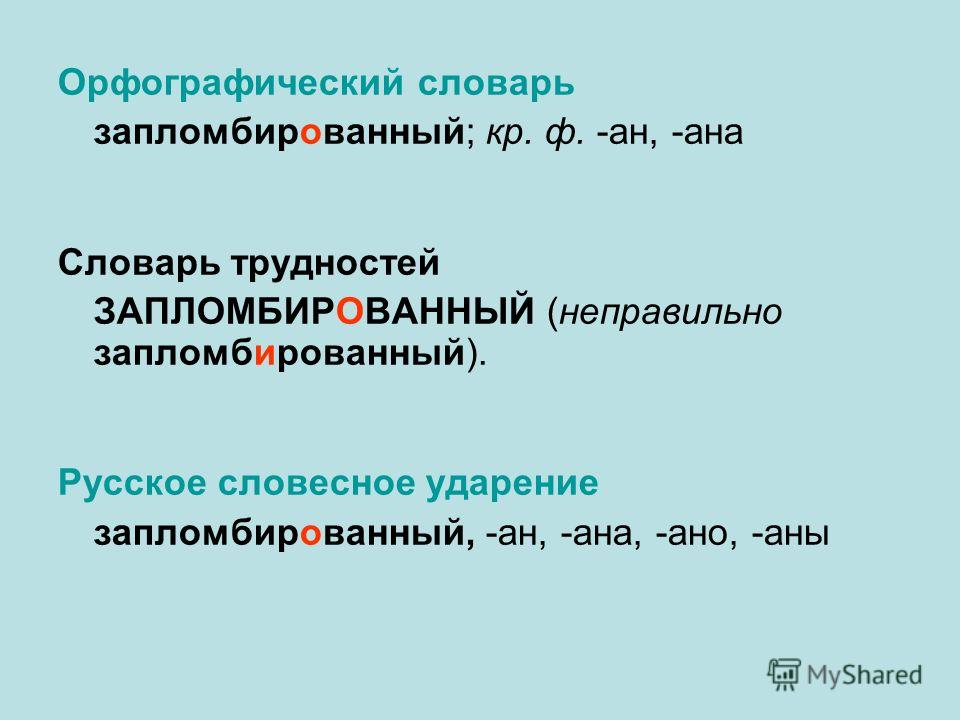 Орфографический словарь

запломбированный; кр. ф. -ан, -ана

Словарь трудностей

ЗАПЛОМБИРОВАННЫЙ (неправильно запломбированный).

Русское словесное ударение

запломбированный, -ан, -ана, -ано, -аны

MyShared